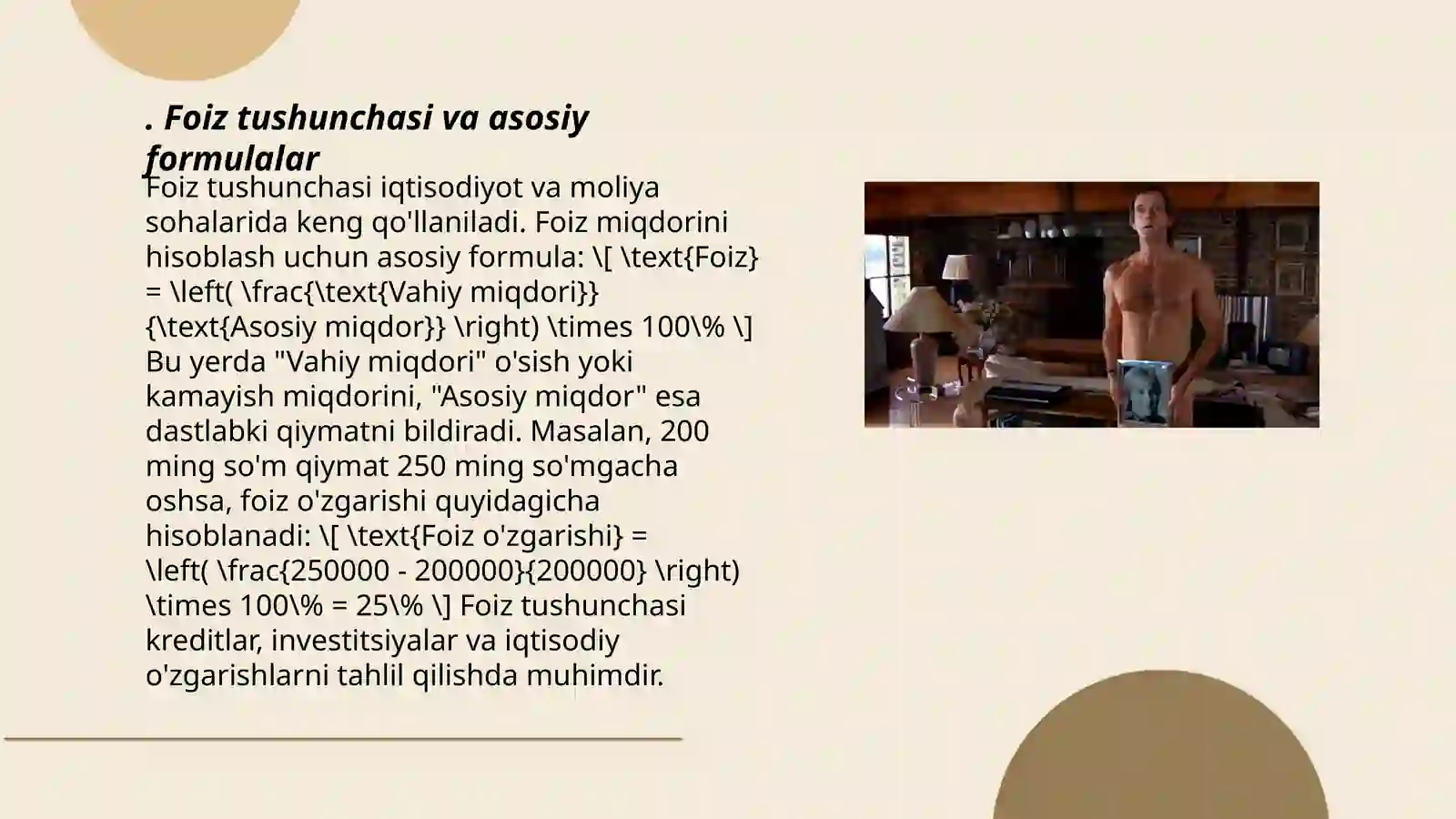 . Foiz tushunchasi va asosiy formulalar

Foiz tushunchasi iqtisodiyot va moliya sohalarida keng qo'llaniladi. Foiz miqdorini hisoblash uchun asosiy formula: \[ \text{Foiz} = \left( \frac{\text{Vahiy miqdori}}{\text{Asosiy miqdor}} \right) \times 100\% \] Bu yerda "Vahiy miqdori" o'sish yoki kamayish miqdorini, "Asosiy miqdor" esa dastlabki qiymatni bildiradi. Masalan, 200 ming so'm qiymat 250 ming so'mgacha oshsa, foiz o'zgarishi quyidagicha hisoblanadi: \[ \text{Foiz o'zgarishi} = \left( \frac{250000 - 200000}{200000} \right) \times 100\% = 25\% \] Foiz tushunchasi kreditlar, investitsiyalar va iqtisodiy o'zgarishlarni tahlil qilishda muhimdir.